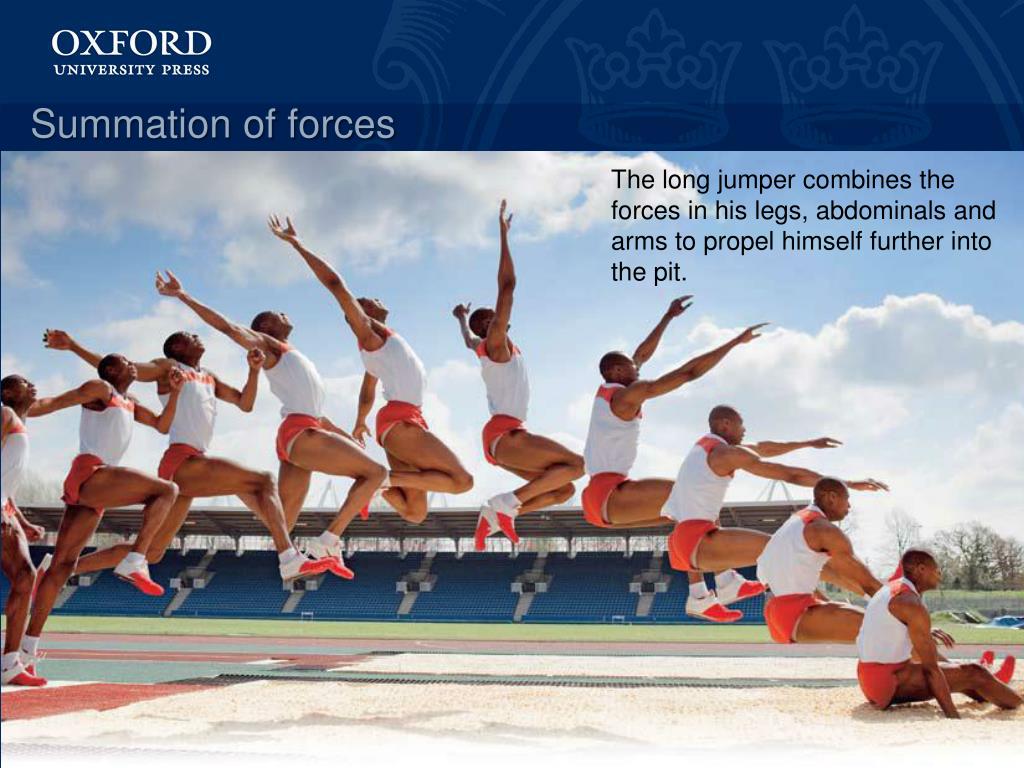 OXFORD
UNIVERSITY PRESS

Summation of forces

The long jumper combines the forces in his legs, abdominals and arms to propel himself further into the pit.